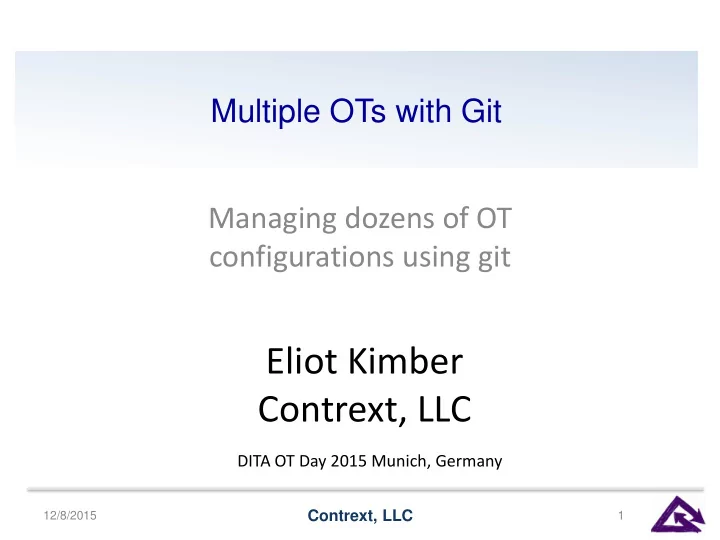 Multiple OTs with Git

Managing dozens of OT configurations using git

Eliot Kimber
Contrext, LLC

DITA OT Day 2015 Munich, Germany

12/8/2015

Contrext, LLC

1